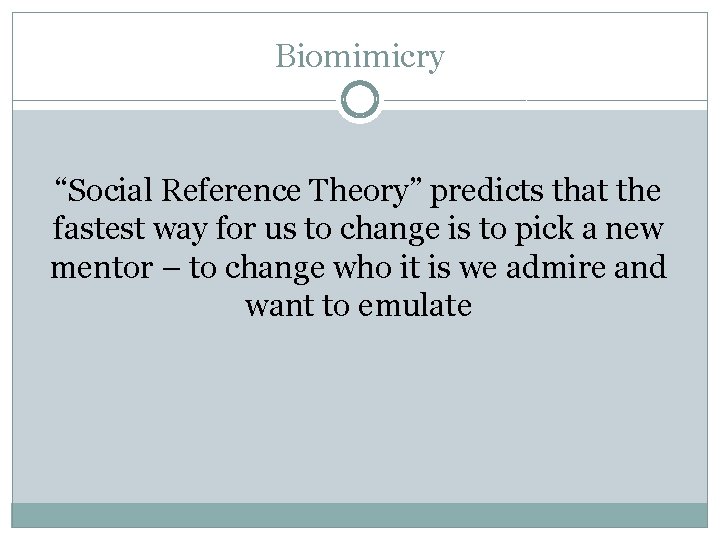 Biomimicry

“Social Reference Theory” predicts that the fastest way for us to change is to pick a new mentor – to change who it is we admire and want to emulate